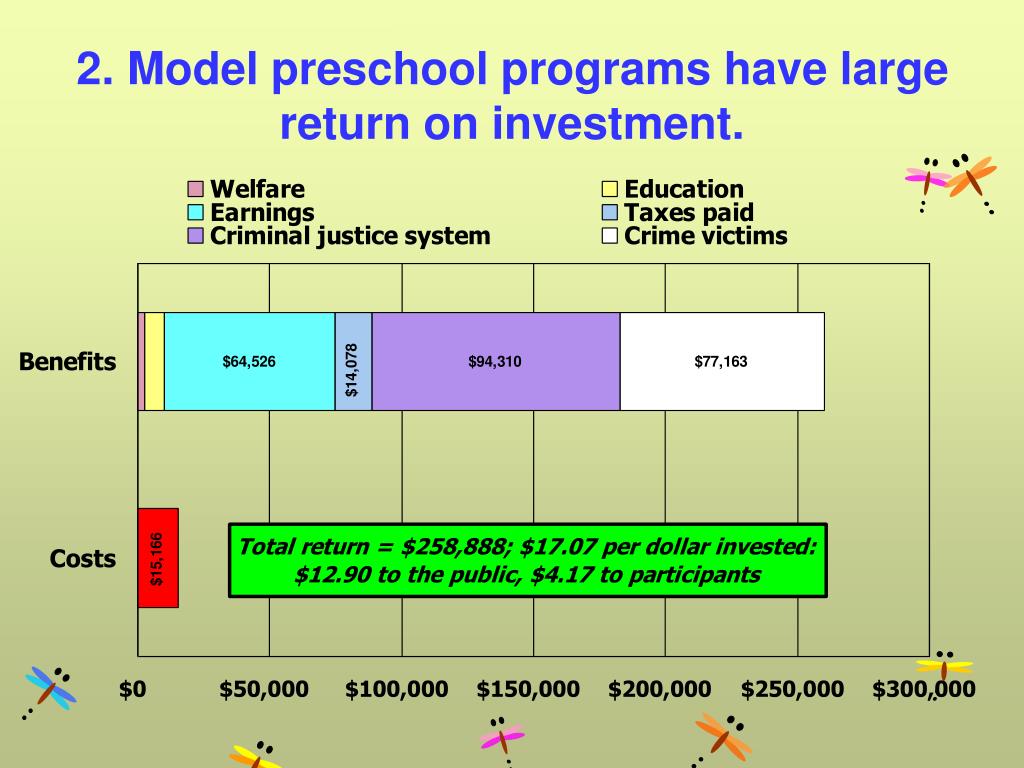 2. Model preschool programs have large return on investment.

Welfare
Earnings
Criminal justice system
Education
Taxes paid
Crime victims

Benefits
$64,526
$14,078
$94,310
$77,163

Costs
$15,166

Total return = $258,888; $17.07 per dollar invested: $12.90 to the public, $4.17 to participants

$0 $50,000 $100,000 $150,000 $200,000 $250,000 $300,000